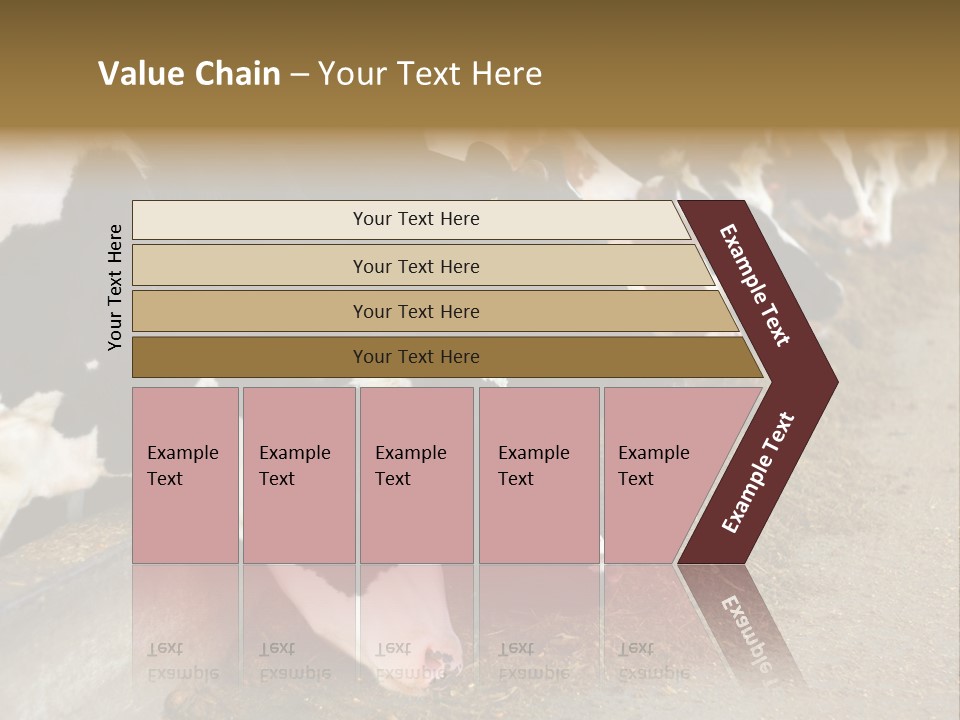 Value Chain – Your Text Here

Your Text Here

Your Text Here

Your Text Here

Your Text Here

Your Text Here

Example Text

Example Text

Example Text

Example Text

Example Text

Example Text

Example Text